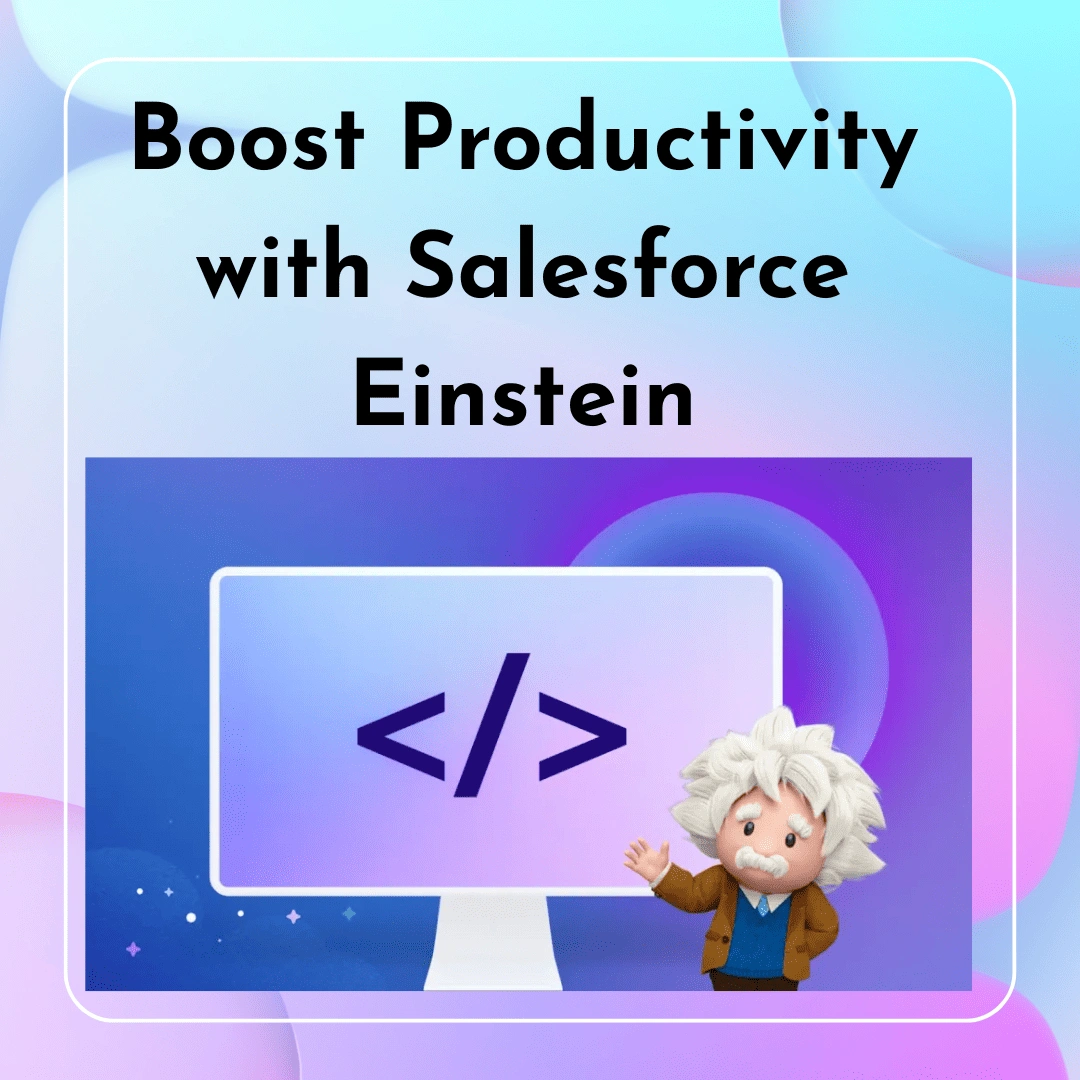 Boost Productivity with Salesforce Einstein

</>